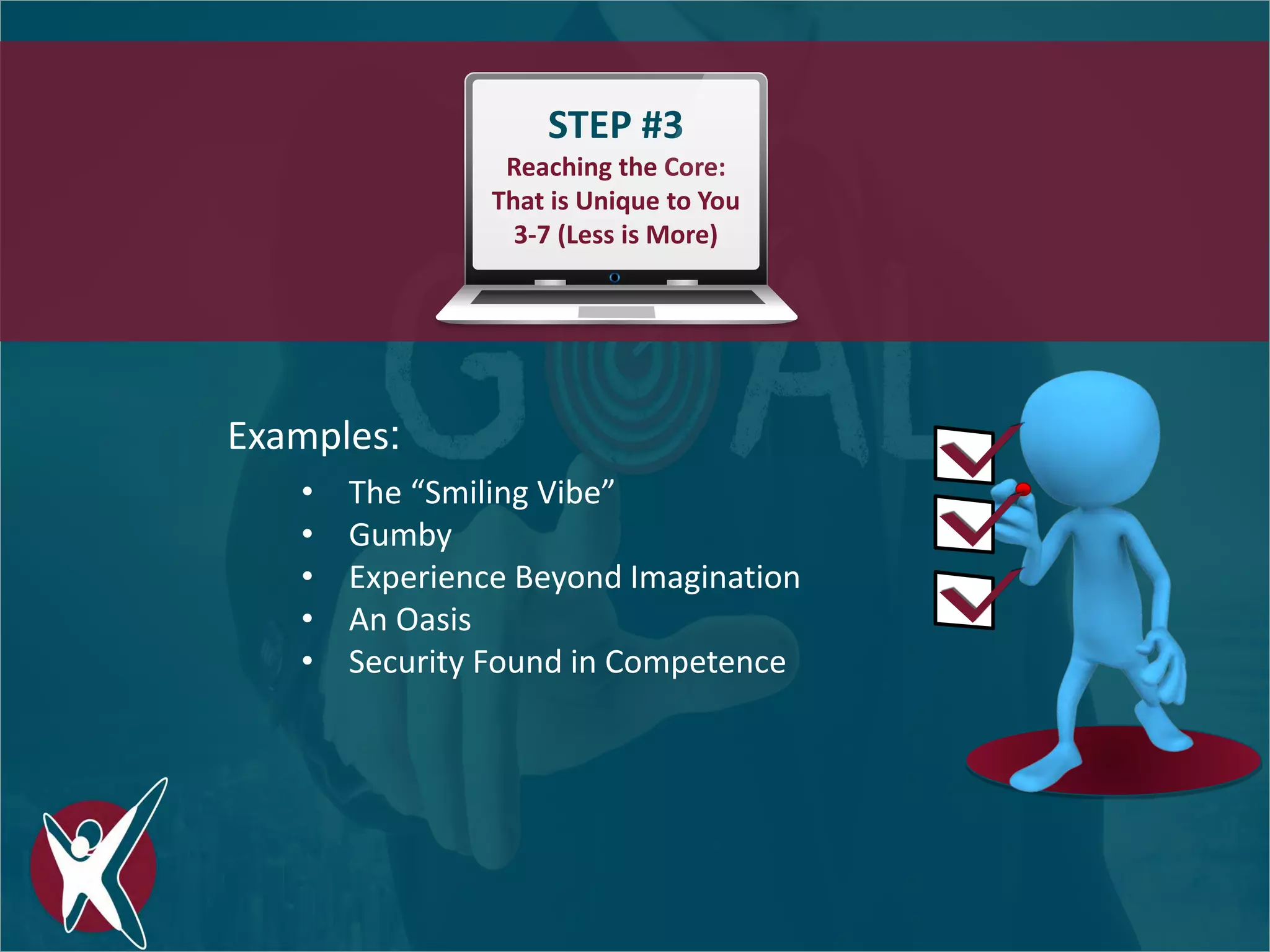 STEP #3
Reaching the Core:
That is Unique to You
3-7 (Less is More)

GOAL

Examples:
• The “Smiling Vibe”
• Gumby
• Experience Beyond Imagination
• An Oasis
• Security Found in Competence